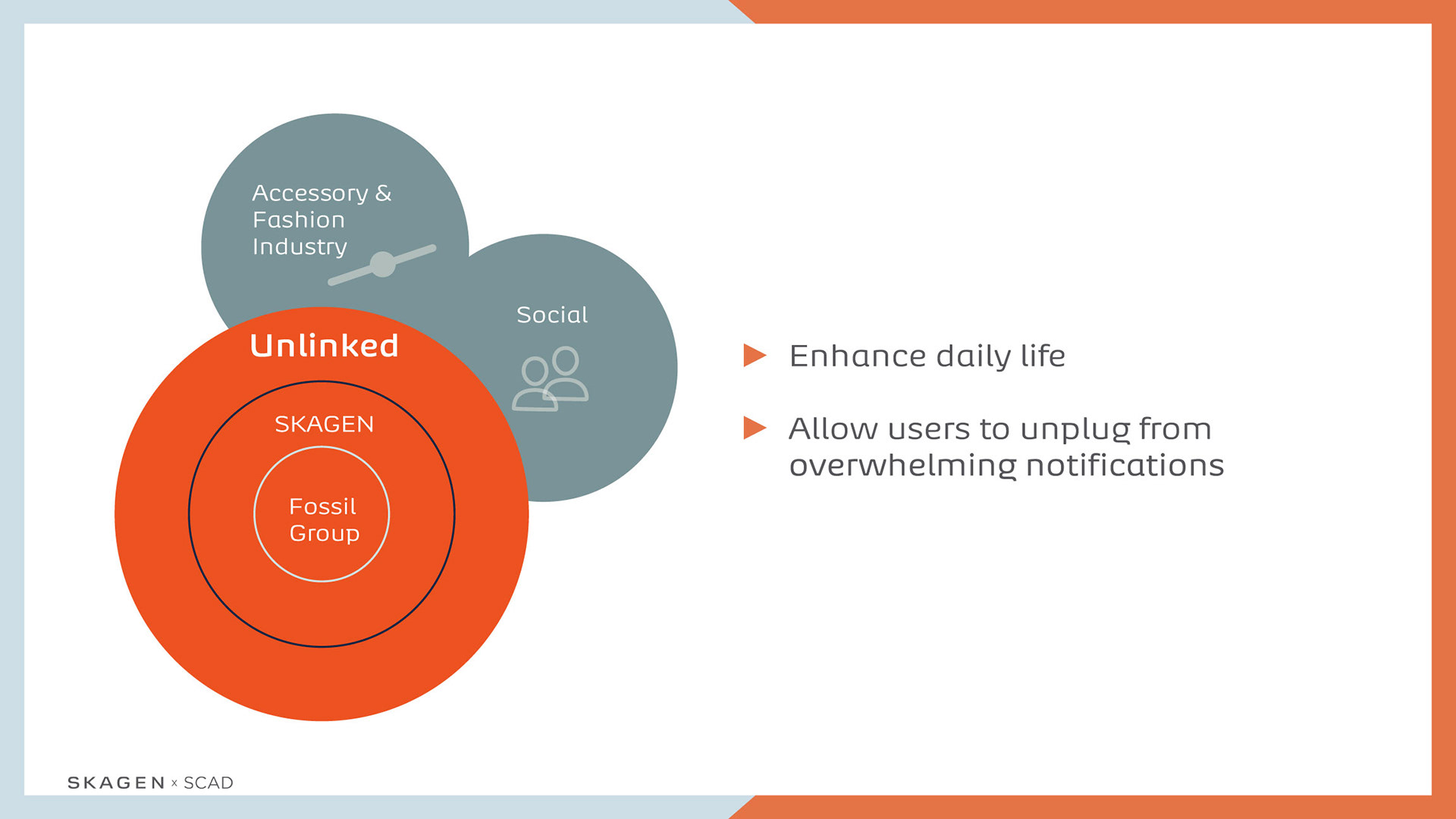 Accessory & Fashion Industry

Social

Unlinked

SKAGEN

Fossil Group

Enhance daily life

Allow users to unplug from overwhelming notifications

SKAGEN x SCAD